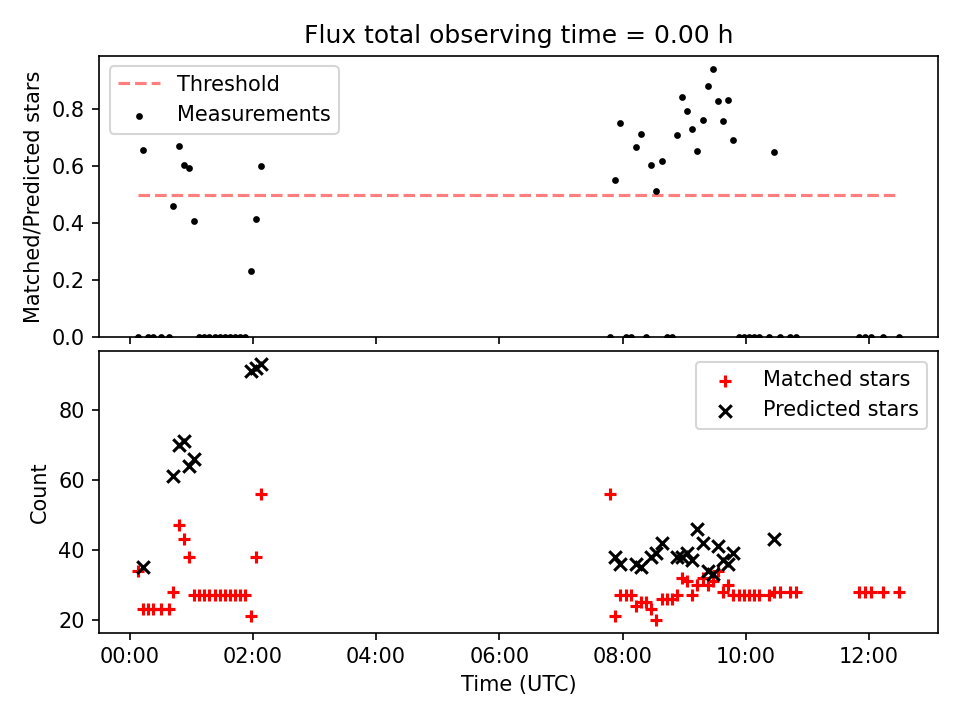 Flux total observing time = 0.00 h

Threshold
Measurements

Matched/Predicted stars

0.8
0.6
0.4
0.2
0.0

Matched stars
Predicted stars

Count

80
60
40
20

00:00
02:00
04:00
06:00
08:00
10:00
12:00

Time (UTC)